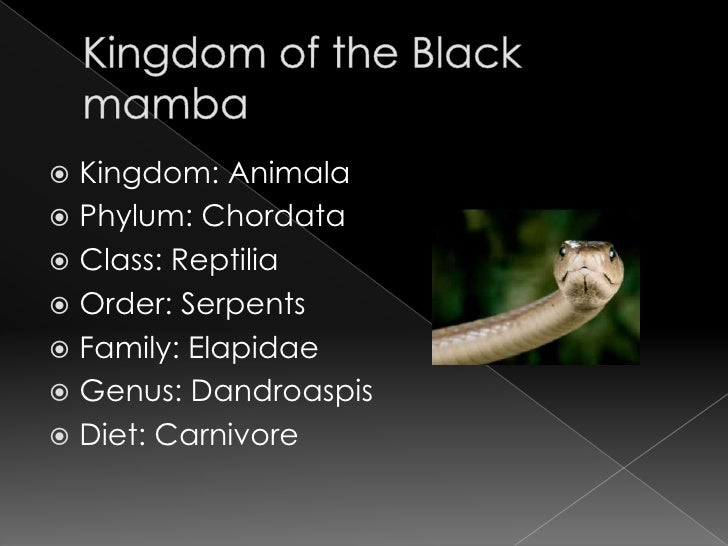 Kingdom of the Black mamba

Kingdom: Animala
Phylum: Chordata
Class: Reptilia
Order: Serpents
Family: Elapidae
Genus: Dandroaspis
Diet: Carnivore